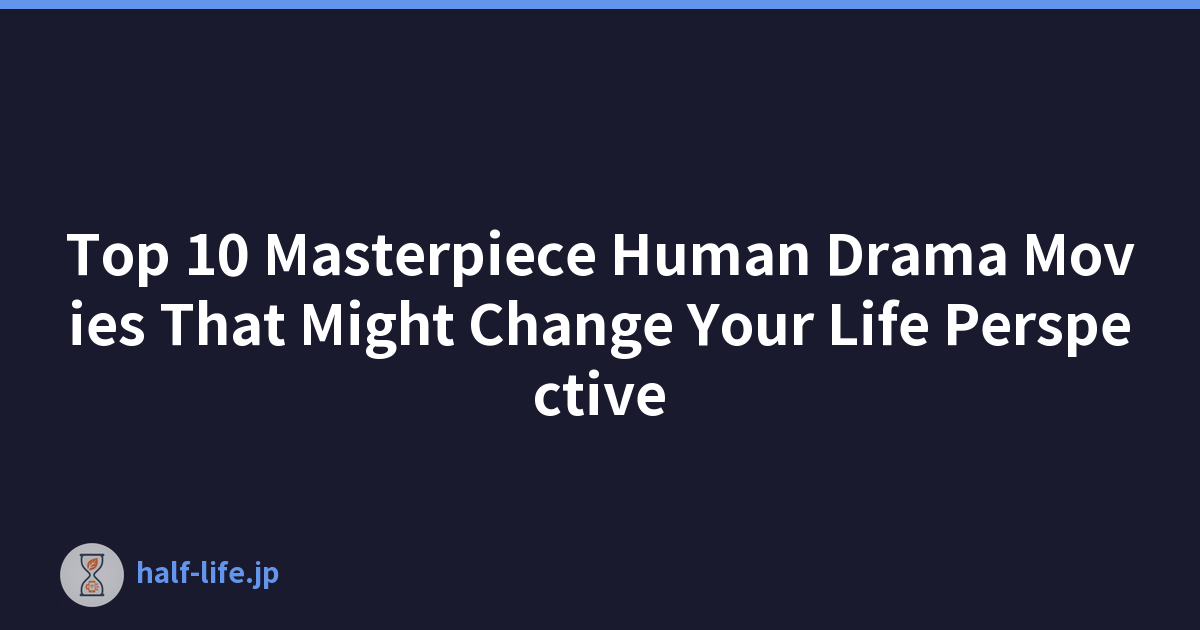 Top 10 Masterpiece Human Drama Movies That Might Change Your Life Perspective

half-life.jp